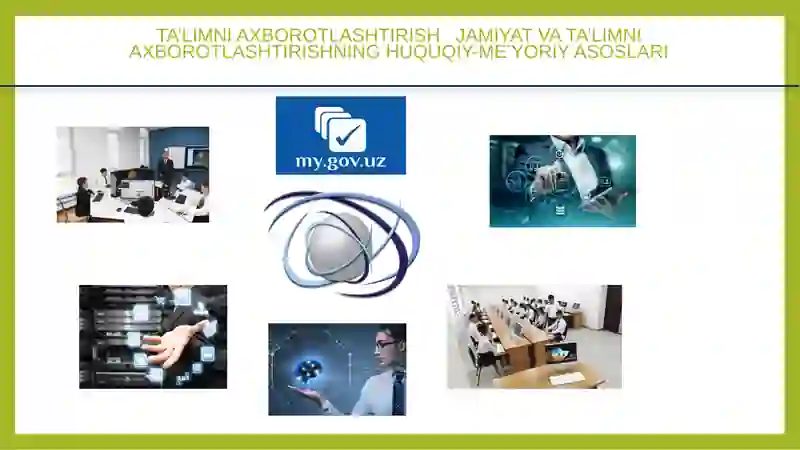 TA'LIMNI AXBOROTLASHTIRISH JAMIYAT VA TA'LIMNI AXBOROTLASHTIRISHNING HUQUQIY-ME'YORIY ASOSLARI

my.gov.uz